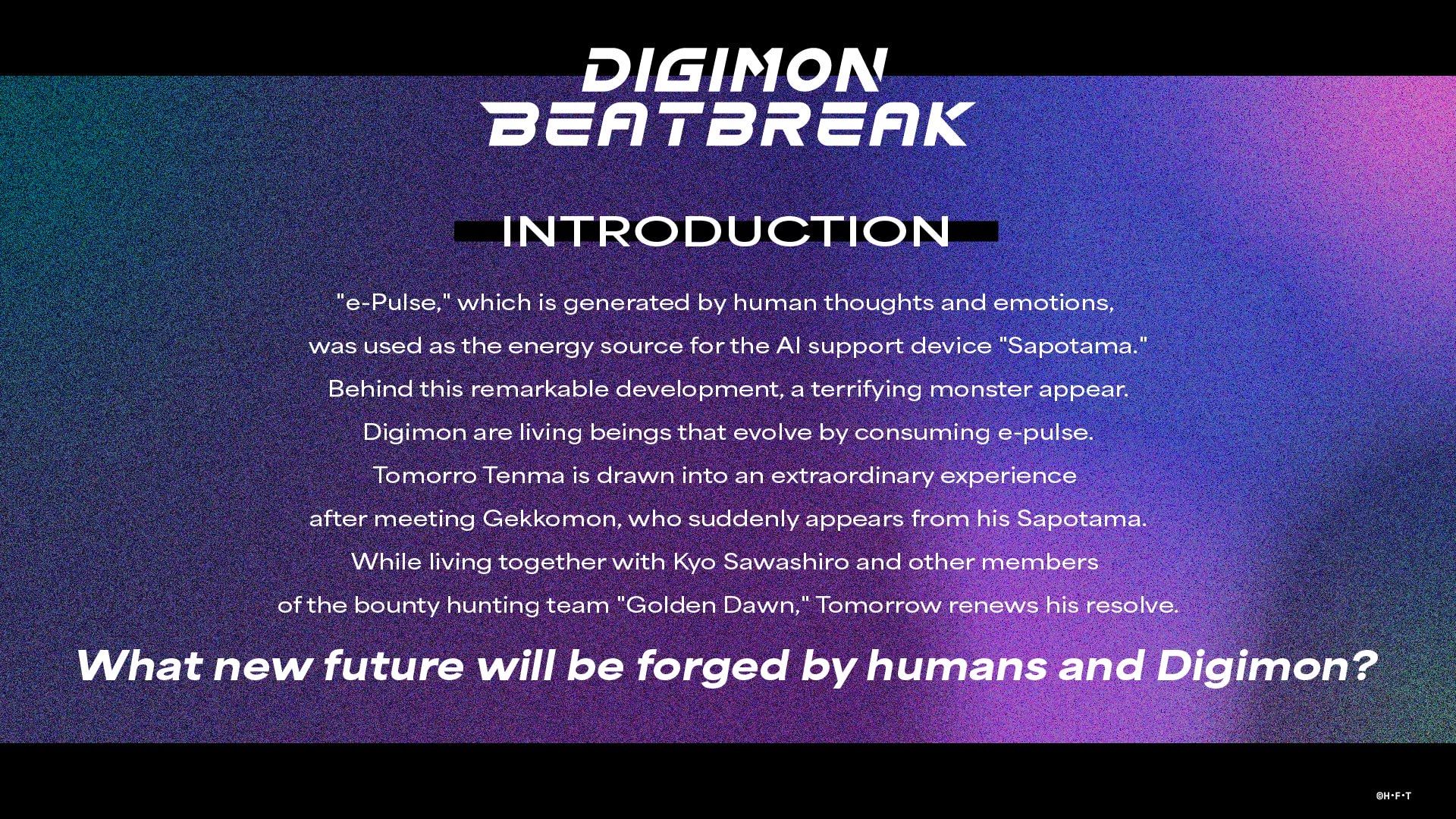 DIGIMON
BEATBREAK

INTRODUCTION

"e-Pulse," which is generated by human thoughts and emotions, was used as the energy source for the AI support device "Sapotama." Behind this remarkable development, a terrifying monster appear. Digimon are living beings that evolve by consuming e-pulse. Tomorro Tenma is drawn into an extraordinary experience after meeting Gekkomon, who suddenly appears from his Sapotama. While living together with Kyo Sawashiro and other members of the bounty hunting team "Golden Dawn," Tomorrow renews his resolve.

What new future will be forged by humans and Digimon?

©H·F·T